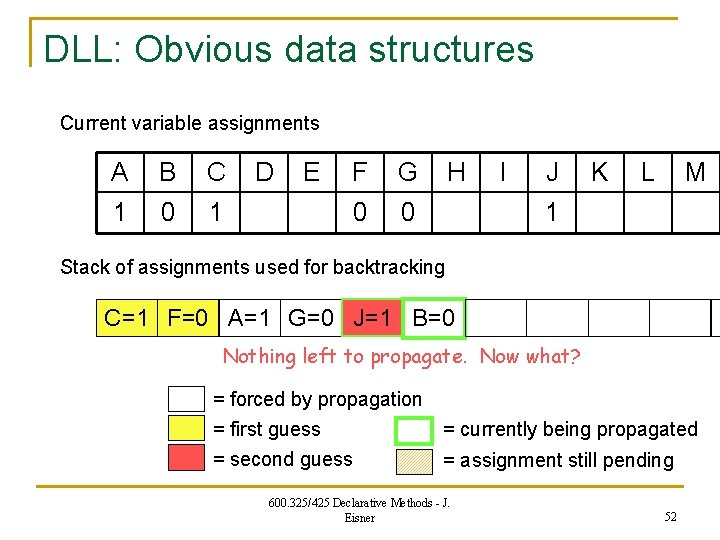 DLL: Obvious data structures

Current variable assignments

| A | B | C | D | E | F | G | H | I | J | K | L | M |
|---|---|---|---|---|---|---|---|---|---|---|---|---|
| 1 | 0 | 1 | | | 0 | 0 | | | 1 | | | |

Stack of assignments used for backtracking

| C=1 | F=0 | A=1 | G=0 | J=1 | B=0 | | | | |
|---|---|---|---|---|---|---|---|---|---|

Nothing left to propagate. Now what?

= forced by propagation
= first guess
= second guess
= currently being propagated
= assignment still pending

600.325/425 Declarative Methods - J. Eisner

52